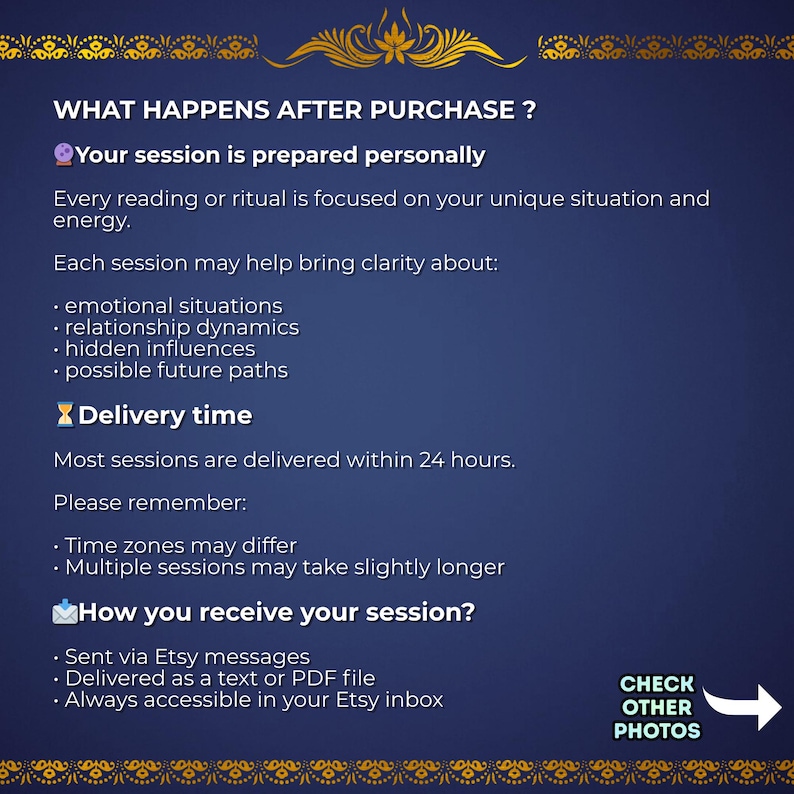 WHAT HAPPENS AFTER PURCHASE ?

🔮Your session is prepared personally

Every reading or ritual is focused on your unique situation and energy.

Each session may help bring clarity about:

• emotional situations
• relationship dynamics
• hidden influences
• possible future paths

⏳Delivery time

Most sessions are delivered within 24 hours.

Please remember:

• Time zones may differ
• Multiple sessions may take slightly longer

📩How you receive your session?

• Sent via Etsy messages
• Delivered as a text or PDF file
• Always accessible in your Etsy inbox

CHECK OTHER PHOTOS